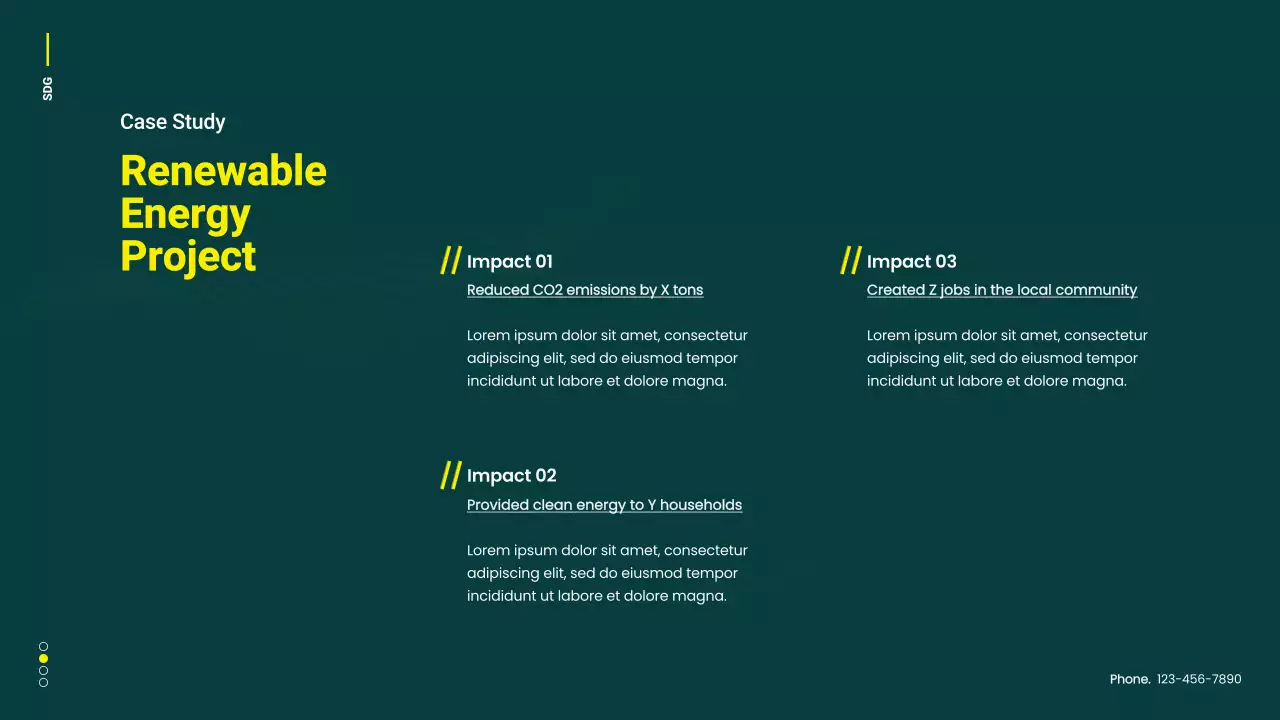 SDG

Case Study

Renewable Energy Project

// Impact 01
Reduced CO2 emissions by X tons

Lorem ipsum dolor sit amet, consectetur adipiscing elit, sed do eiusmod tempor incididunt ut labore et dolore magna.

// Impact 02
Provided clean energy to Y households

Lorem ipsum dolor sit amet, consectetur adipiscing elit, sed do eiusmod tempor incididunt ut labore et dolore magna.

// Impact 03
Created Z jobs in the local community

Lorem ipsum dolor sit amet, consectetur adipiscing elit, sed do eiusmod tempor incididunt ut labore et dolore magna.

Phone. 123-456-7890